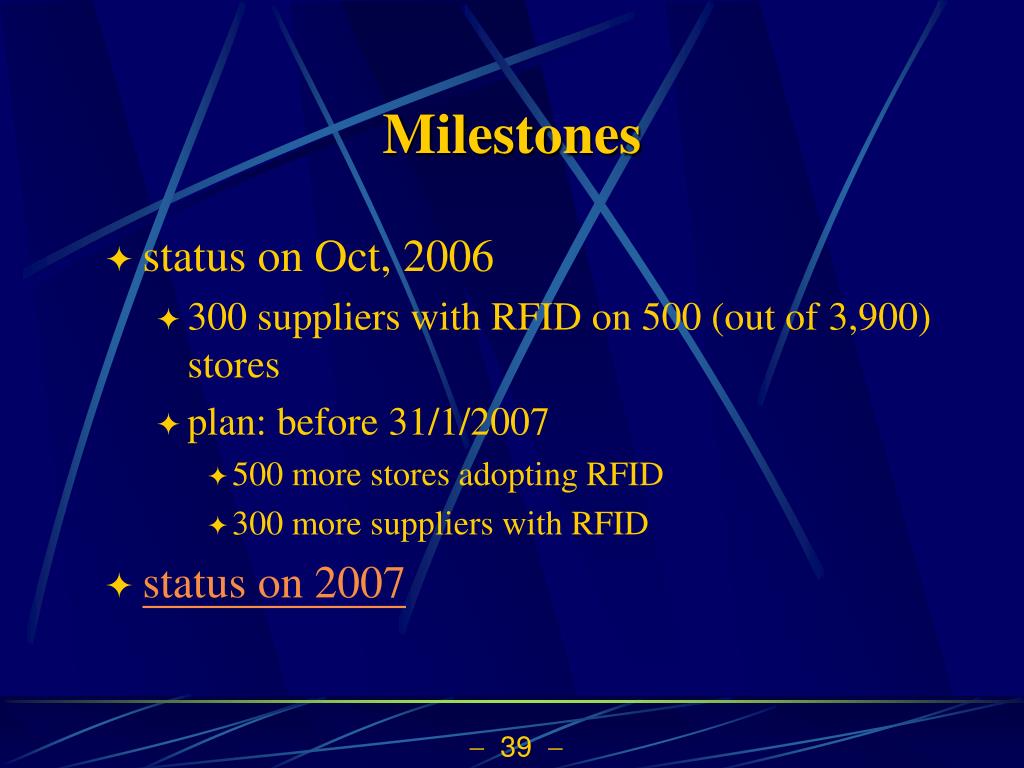 Milestones

✦ status on Oct, 2006
✦ 300 suppliers with RFID on 500 (out of 3,900) stores
✦ plan: before 31/1/2007
✦ 500 more stores adopting RFID
✦ 300 more suppliers with RFID
✦ status on 2007

– 39 –